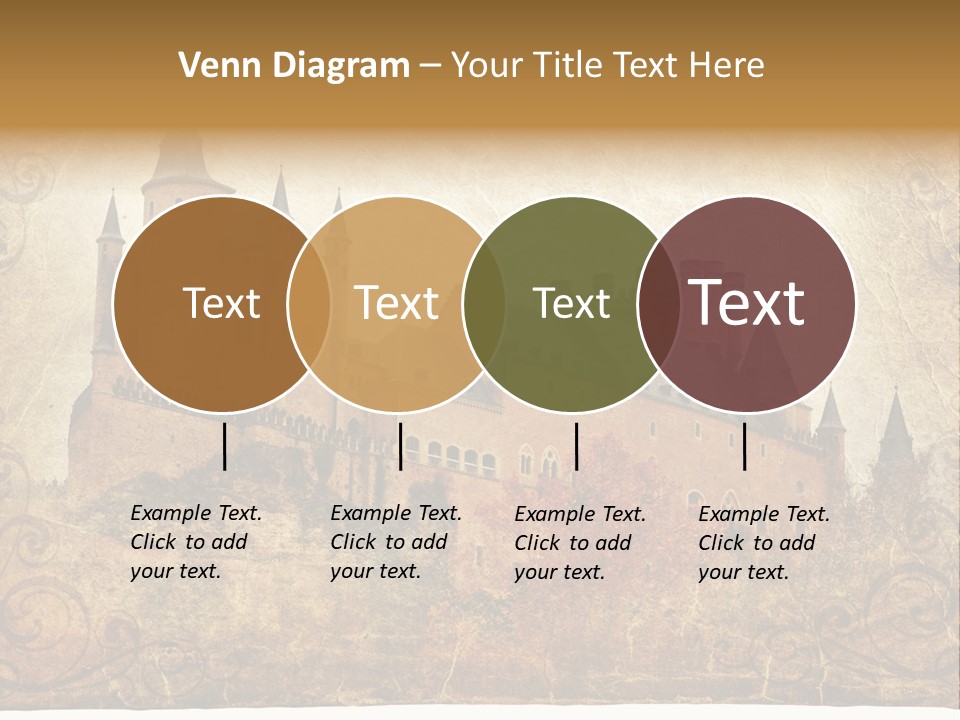 Venn Diagram – Your Title Text Here

Text

Text

Text

Text

Example Text. Click to add your text.

Example Text. Click to add your text.

Example Text. Click to add your text.

Example Text. Click to add your text.